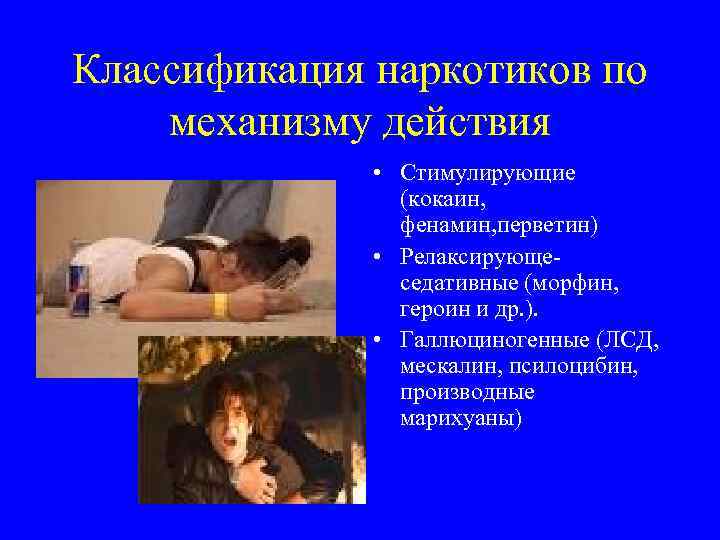 Классификация наркотиков по механизму действия

• Стимулирующие (кокаин, фенамин,перветин)
• Релаксирующе-седативные (морфин, героин и др.).
• Галлюциногенные (ЛСД, мескалин, псилоцибин, производные марихуаны)